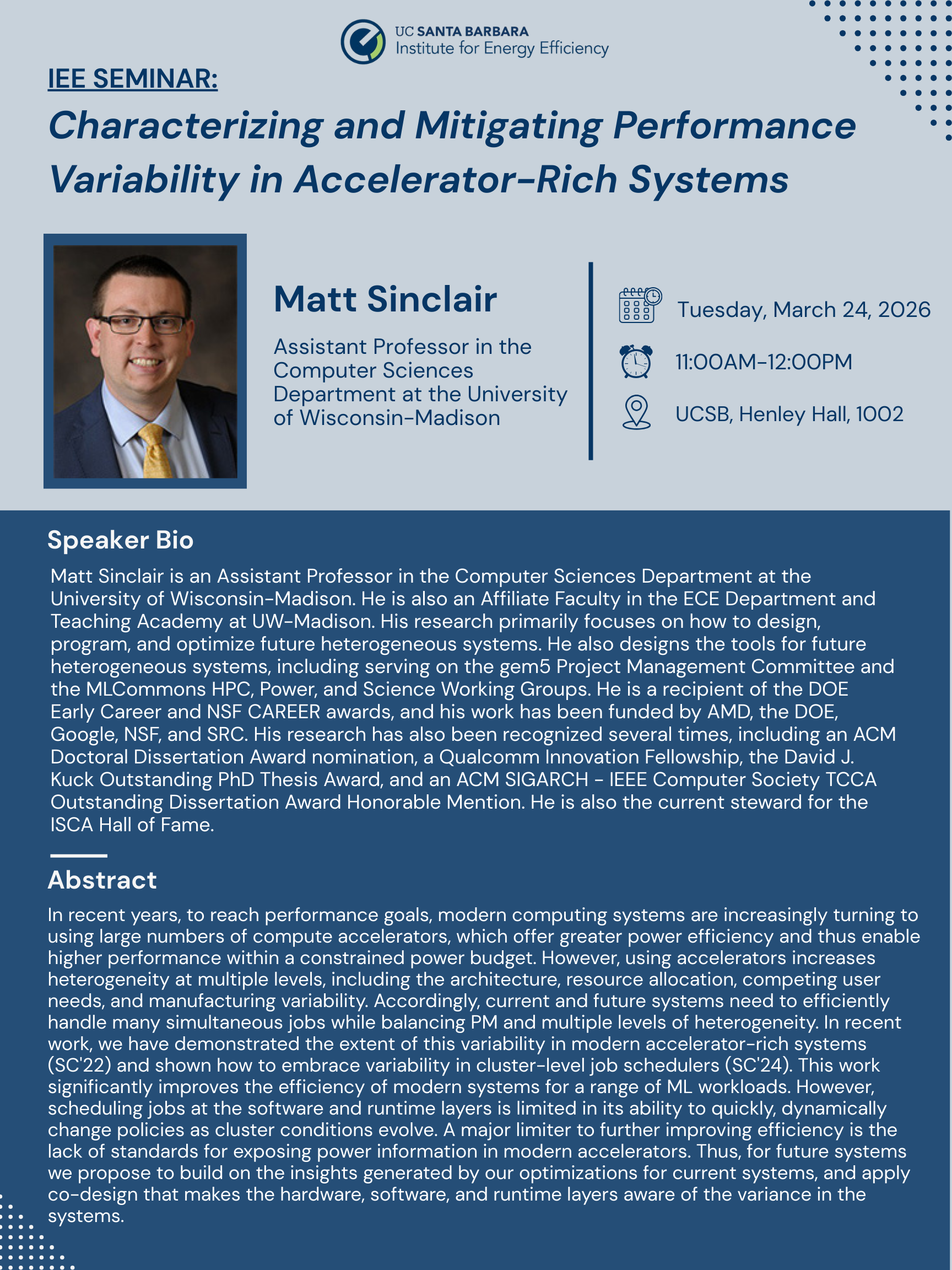 UC SANTA BARBARA
Institute for Energy Efficiency

IEE SEMINAR:

Characterizing and Mitigating Performance Variability in Accelerator-Rich Systems

Matt Sinclair

Assistant Professor in the Computer Sciences Department at the University of Wisconsin-Madison

Tuesday, March 24, 2026

11:00AM-12:00PM

UCSB, Henley Hall, 1002

Speaker Bio

Matt Sinclair is an Assistant Professor in the Computer Sciences Department at the University of Wisconsin-Madison. He is also an Affiliate Faculty in the ECE Department and Teaching Academy at UW-Madison. His research primarily focuses on how to design, program, and optimize future heterogeneous systems. He also designs the tools for future heterogeneous systems, including serving on the gem5 Project Management Committee and the MLCommons HPC, Power, and Science Working Groups. He is a recipient of the DOE Early Career and NSF CAREER awards, and his work has been funded by AMD, the DOE, Google, NSF, and SRC. His research has also been recognized several times, including an ACM Doctoral Dissertation Award nomination, a Qualcomm Innovation Fellowship, the David J. Kuck Outstanding PhD Thesis Award, and an ACM SIGARCH - IEEE Computer Society TCCA Outstanding Dissertation Award Honorable Mention. He is also the current steward for the ISCA Hall of Fame.

Abstract

In recent years, to reach performance goals, modern computing systems are increasingly turning to using large numbers of compute accelerators, which offer greater power efficiency and thus enable higher performance within a constrained power budget. However, using accelerators increases heterogeneity at multiple levels, including the architecture, resource allocation, competing user needs, and manufacturing variability. Accordingly, current and future systems need to efficiently handle many simultaneous jobs while balancing PM and multiple levels of heterogeneity. In recent work, we have demonstrated the extent of this variability in modern accelerator-rich systems (SC'22) and shown how to embrace variability in cluster-level job schedulers (SC'24). This work significantly improves the efficiency of modern systems for a range of ML workloads. However, scheduling jobs at the software and runtime layers is limited in its ability to quickly, dynamically change policies as cluster conditions evolve. A major limiter to further improving efficiency is the lack of standards for exposing power information in modern accelerators. Thus, for future systems we propose to build on the insights generated by our optimizations for current systems, and apply co-design that makes the hardware, software, and runtime layers aware of the variance in the systems.